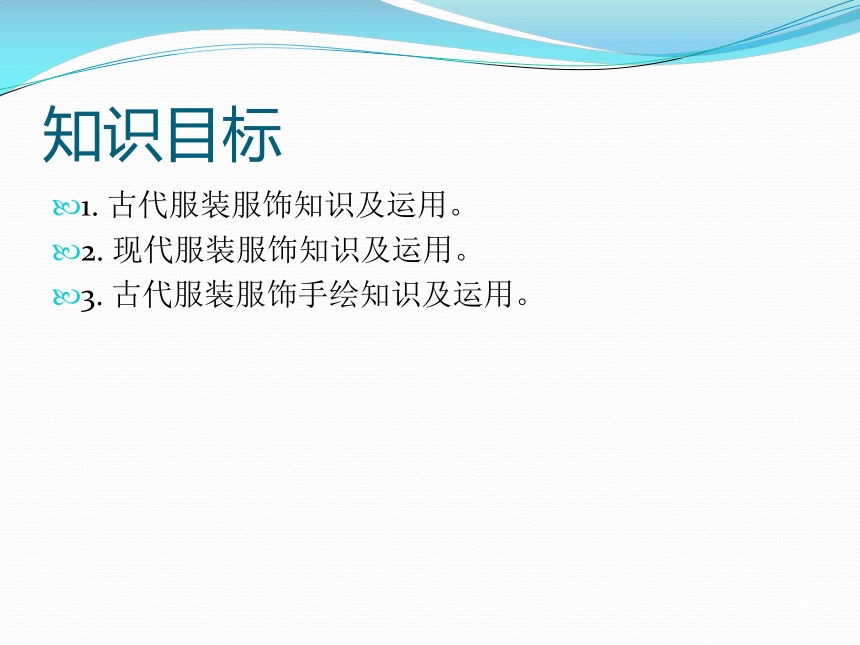 知识目标

1. 古代服装服饰知识及运用。

2. 现代服装服饰知识及运用。

3. 古代服装服饰手绘知识及运用。